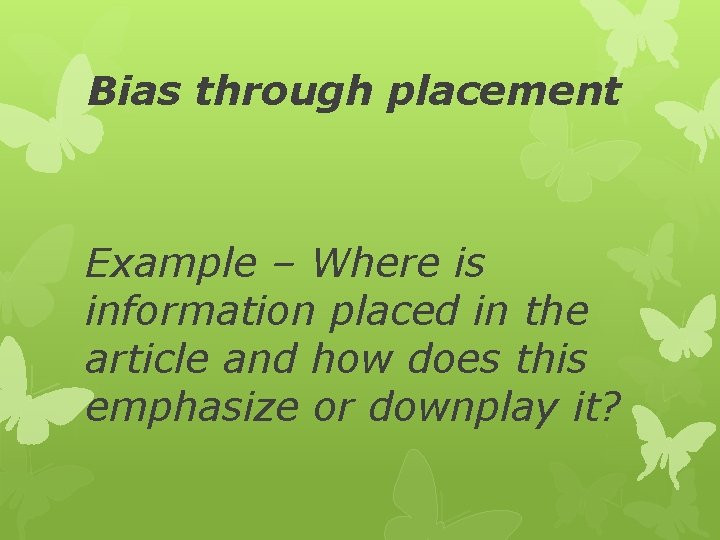 Bias through placement

Example – Where is information placed in the article and how does this emphasize or downplay it?